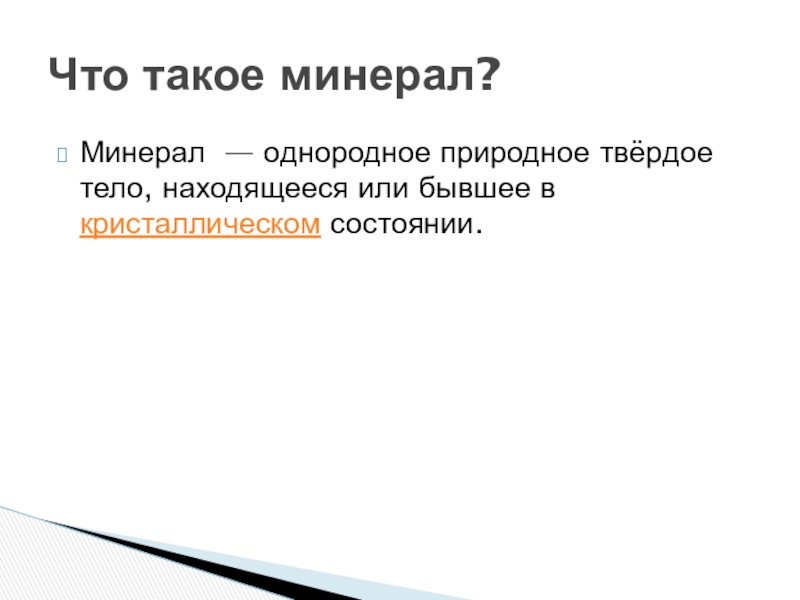 Что такое минерал?

Минерал — однородное природное твёрдое тело, находящееся или бывшее в кристаллическом состоянии.